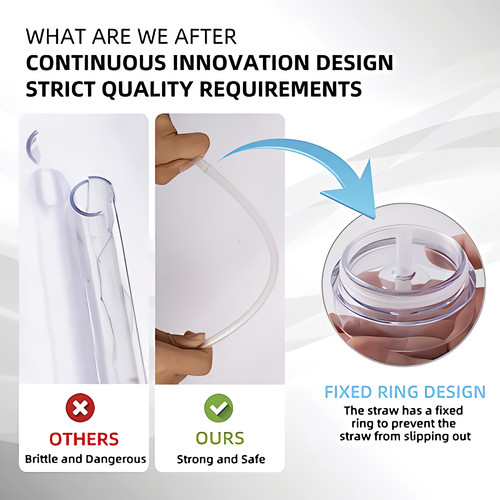 WHAT ARE WE AFTER
CONTINUOUS INNOVATION DESIGN
STRICT QUALITY REQUIREMENTS

OTHERS
Brittle and Dangerous

OURS
Strong and Safe

FIXED RING DESIGN
The straw has a fixed ring to prevent the straw from slipping out